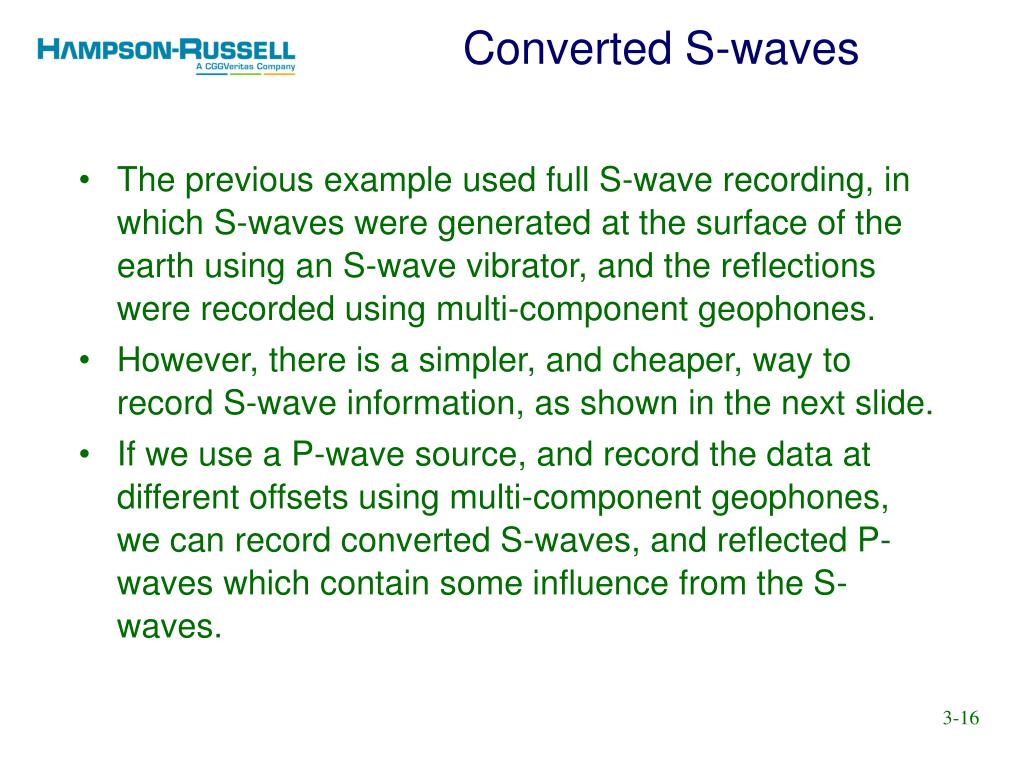 HAMPSON-RUSSELL
A CGGVeritas Company

Converted S-waves

• The previous example used full S-wave recording, in which S-waves were generated at the surface of the earth using an S-wave vibrator, and the reflections were recorded using multi-component geophones.
• However, there is a simpler, and cheaper, way to record S-wave information, as shown in the next slide.
• If we use a P-wave source, and record the data at different offsets using multi-component geophones, we can record converted S-waves, and reflected P-waves which contain some influence from the S-waves.

3-16